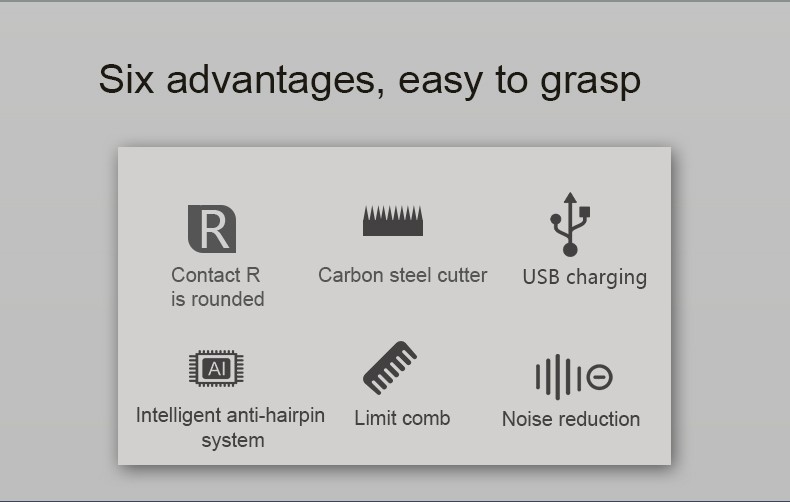 Six advantages, easy to grasp

R

Contact R is rounded

Carbon steel cutter

USB charging

AI

Intelligent anti-hairpin system

Limit comb

Noise reduction